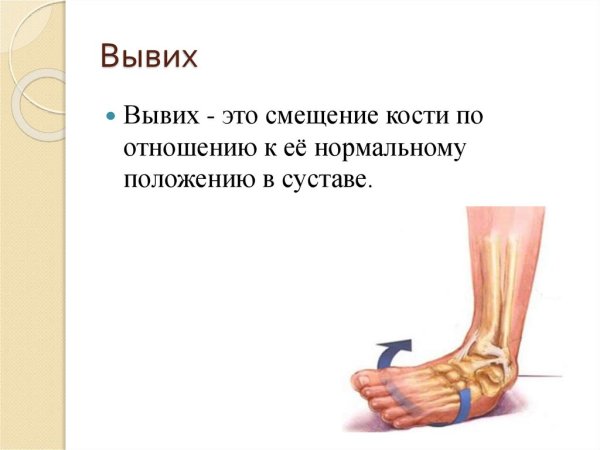 Вывих

Вывих - это смещение кости по отношению к её нормальному положению в суставе.